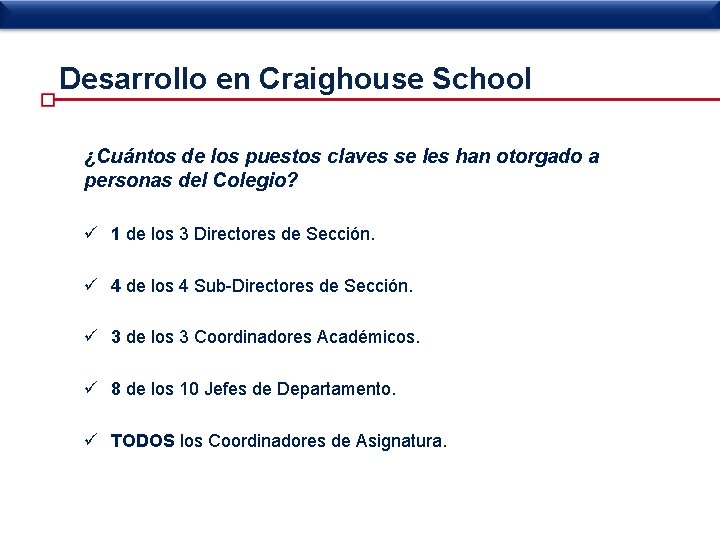 Desarrollo en Craighouse School

¿Cuántos de los puestos claves se les han otorgado a personas del Colegio?

✓ 1 de los 3 Directores de Sección.

✓ 4 de los 4 Sub-Directores de Sección.

✓ 3 de los 3 Coordinadores Académicos.

✓ 8 de los 10 Jefes de Departamento.

✓ TODOS los Coordinadores de Asignatura.